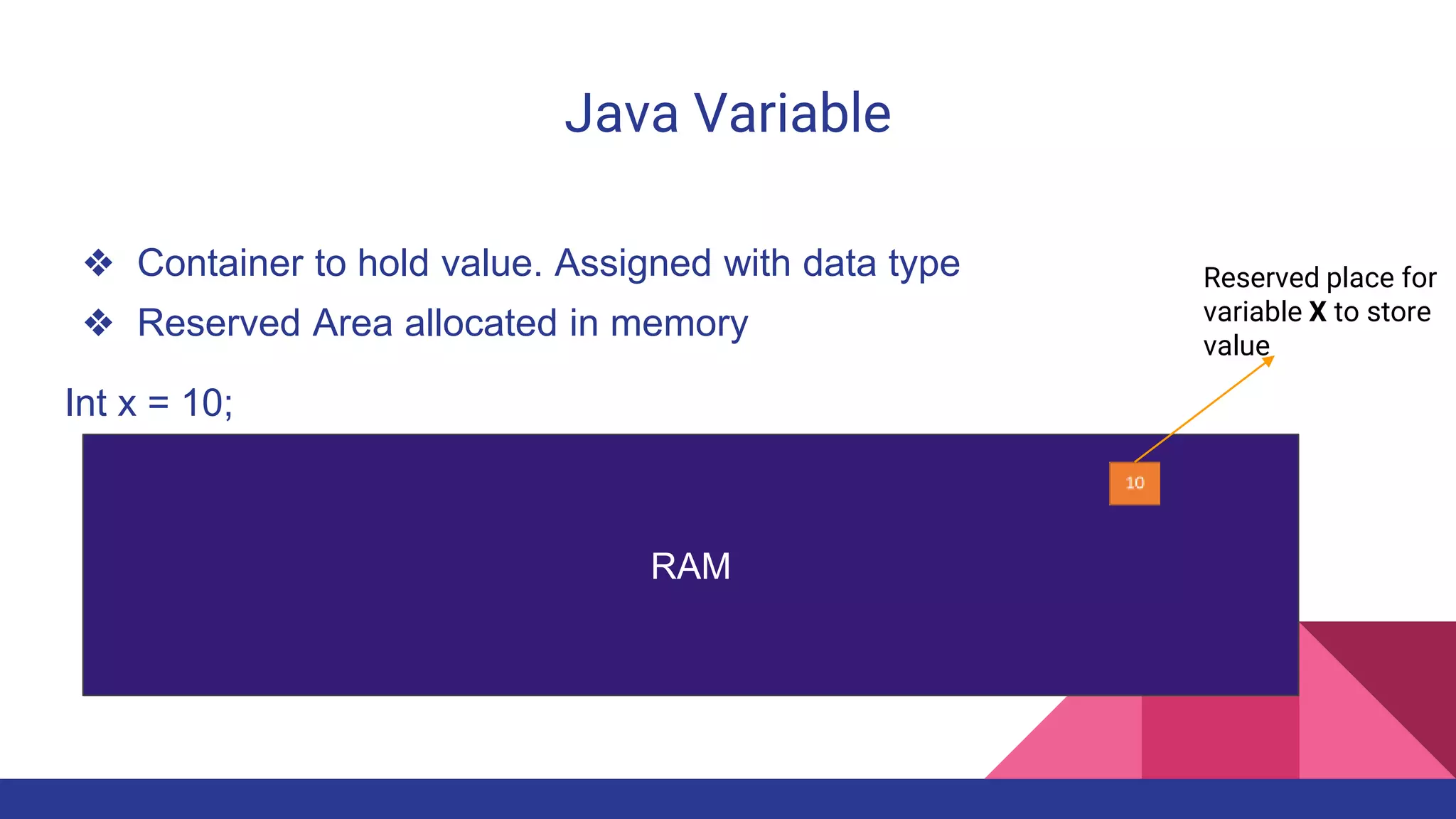 Java Variable

❖ Container to hold value. Assigned with data type
❖ Reserved Area allocated in memory

Reserved place for variable **X** to store value

Int x = 10;

10

RAM